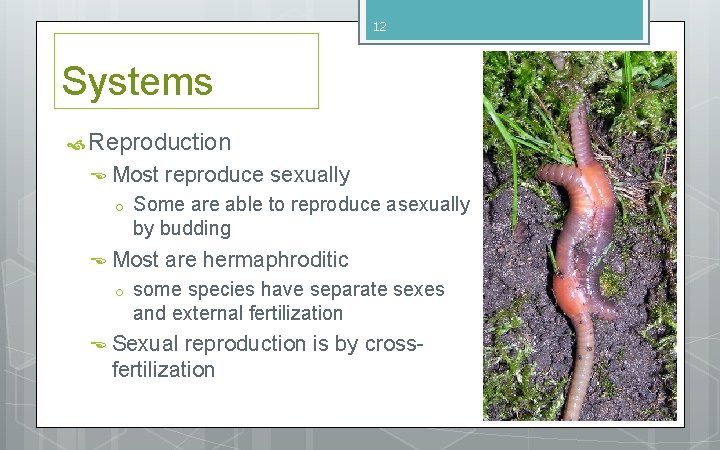 12

Systems

Reproduction

Most reproduce sexually

Some are able to reproduce asexually by budding

Most are hermaphroditic

some species have separate sexes and external fertilization

Sexual reproduction is by cross-fertilization